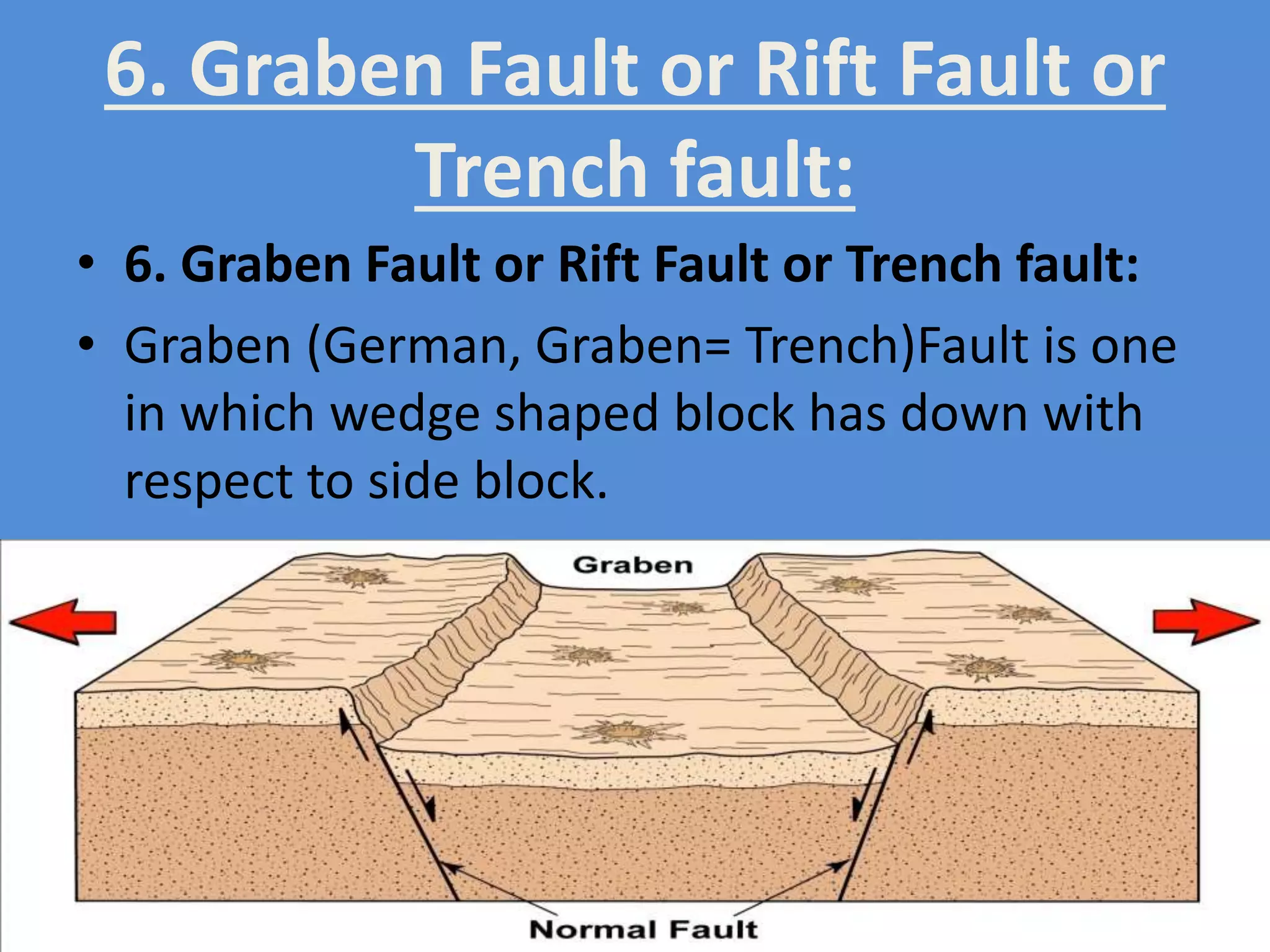 6. Graben Fault or Rift Fault or Trench fault:

• 6. Graben Fault or Rift Fault or Trench fault:
• Graben (German, Graben= Trench)Fault is one in which wedge shaped block has down with respect to side block.

Graben

Normal Fault